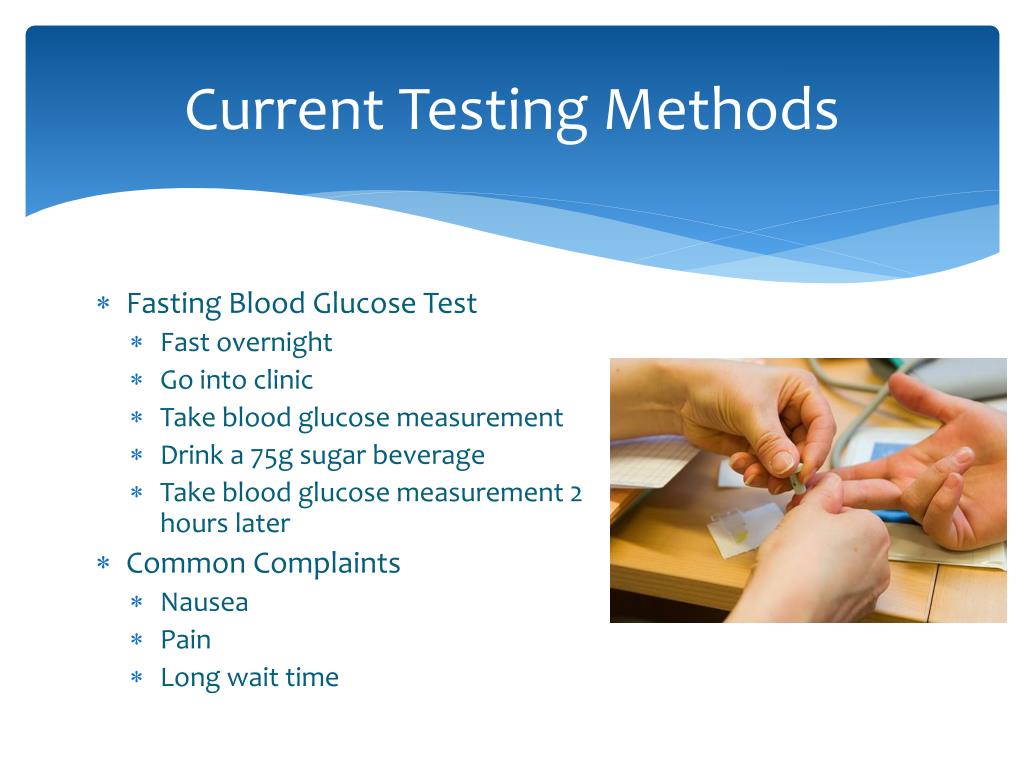 Current Testing Methods

∗ Fasting Blood Glucose Test
  ∗ Fast overnight
  ∗ Go into clinic
  ∗ Take blood glucose measurement
  ∗ Drink a 75g sugar beverage
  ∗ Take blood glucose measurement 2 hours later
∗ Common Complaints
  ∗ Nausea
  ∗ Pain
  ∗ Long wait time